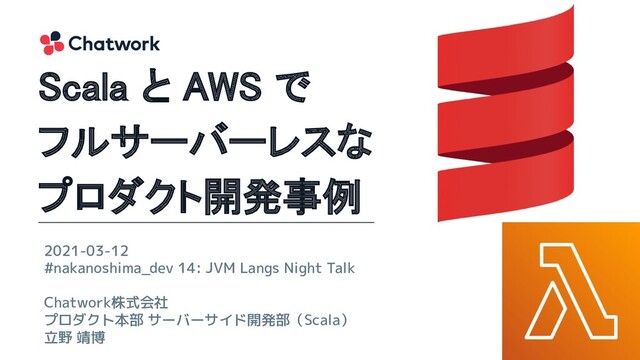 Chatwork

Scala と AWS で
フルサーバーレスな
プロダクト開発事例

2021-03-12
#nakanoshima_dev 14: JVM Langs Night Talk

Chatwork株式会社
プロダクト本部 サーバーサイド開発部（Scala）
立野 靖博